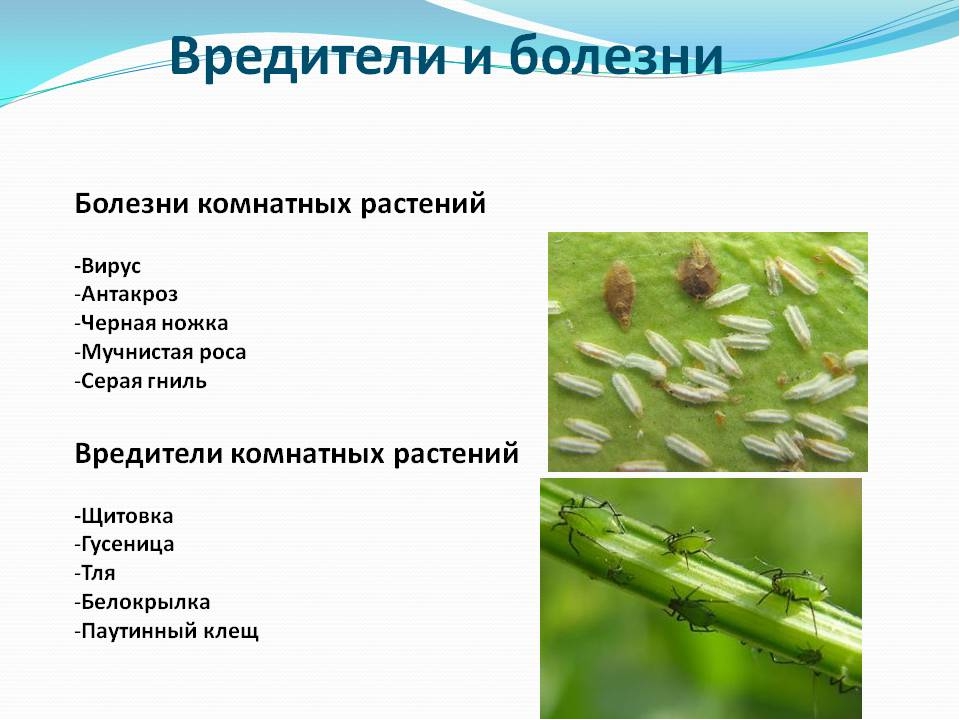 Вредители и болезни

Болезни комнатных растений

-Вирус
-Антакроз
-Черная ножка
-Мучнистая роса
-Серая гниль

Вредители комнатных растений

-Щитовка
-Гусеница
-Тля
-Белокрылка
-Паутинный клещ